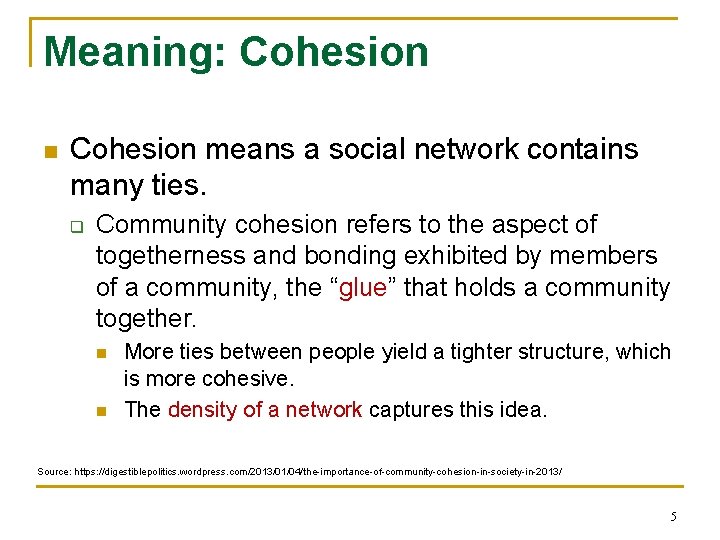 Meaning: Cohesion

Cohesion means a social network contains many ties.

Community cohesion refers to the aspect of togetherness and bonding exhibited by members of a community, the “glue” that holds a community together.

More ties between people yield a tighter structure, which is more cohesive.

The density of a network captures this idea.

Source: https://digestiblepolitics.wordpress.com/2013/01/04/the-importance-of-community-cohesion-in-society-in-2013/

5